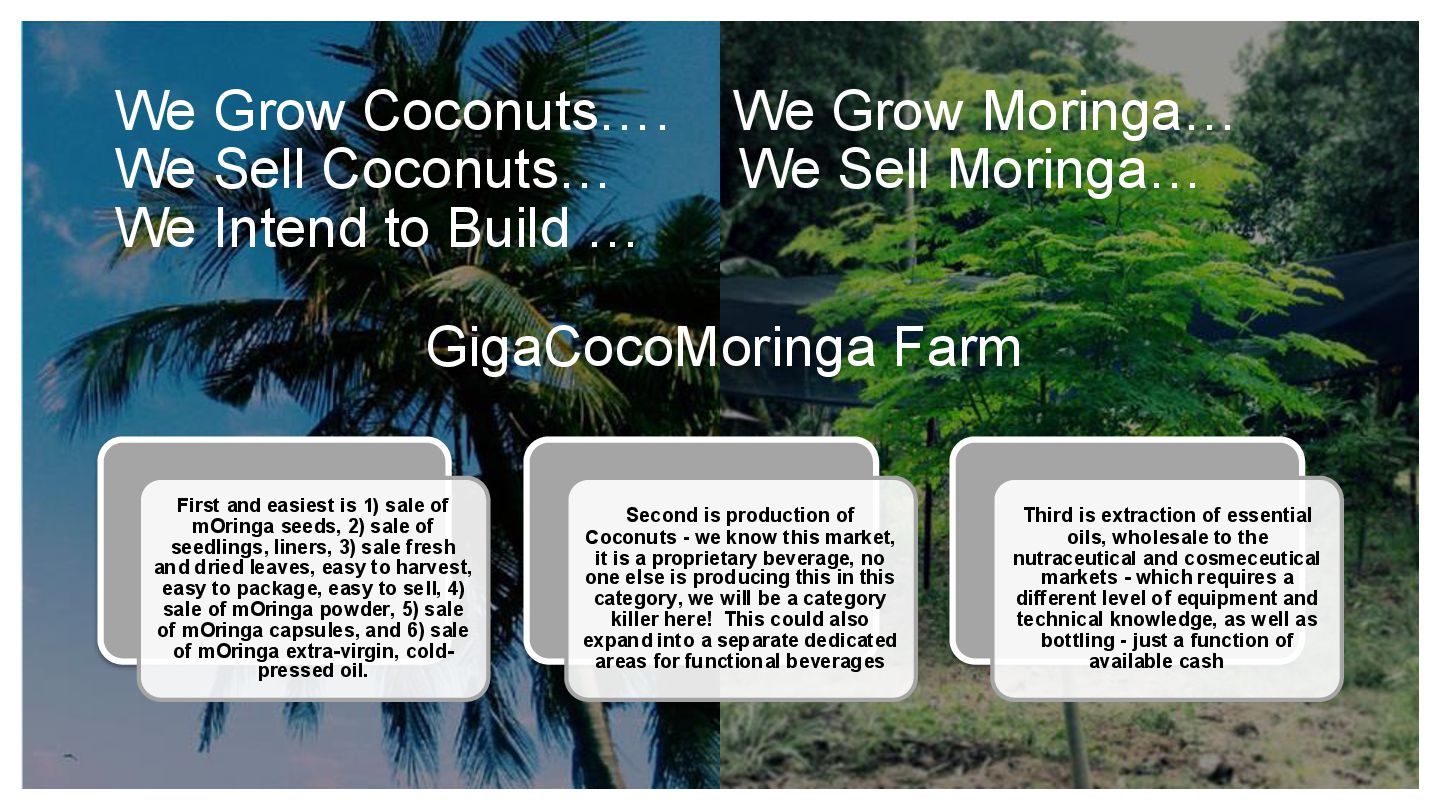 We Grow Coconuts….
We Sell Coconuts…
We Intend to Build …

We Grow Moringa…
We Sell Moringa…

GigaCocoMoringa Farm

First and easiest is 1) sale of mOringa seeds, 2) sale of seedlings, liners, 3) sale fresh and dried leaves, easy to harvest, easy to package, easy to sell, 4) sale of mOringa powder, 5) sale of mOringa capsules, and 6) sale of mOringa extra-virgin, cold-pressed oil.

Second is production of Coconuts - we know this market, it is a proprietary beverage, no one else is producing this in this category, we will be a category killer here! This could also expand into a separate dedicated areas for functional beverages

Third is extraction of essential oils, wholesale to the nutraceutical and cosmeceutical markets - which requires a different level of equipment and technical knowledge, as well as bottling - just a function of available cash